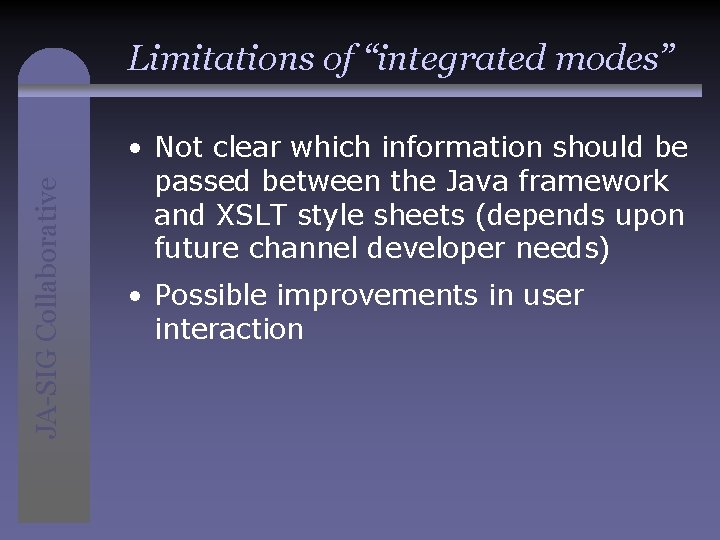 Limitations of “integrated modes”

JA-SIG Collaborative

• Not clear which information should be passed between the Java framework and XSLT style sheets (depends upon future channel developer needs)

• Possible improvements in user interaction